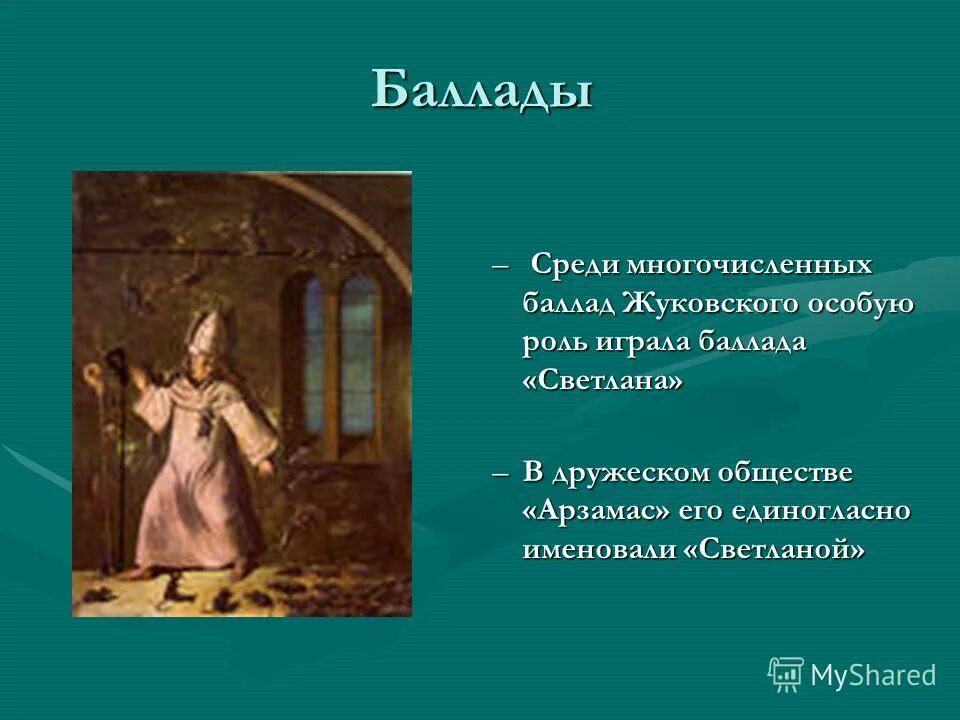 Баллады

– Среди многочисленных баллад Жуковского особую роль играла баллада «Светлана»

– В дружеском обществе «Арзамас» его единогласно именовали «Светланой»

MyShared